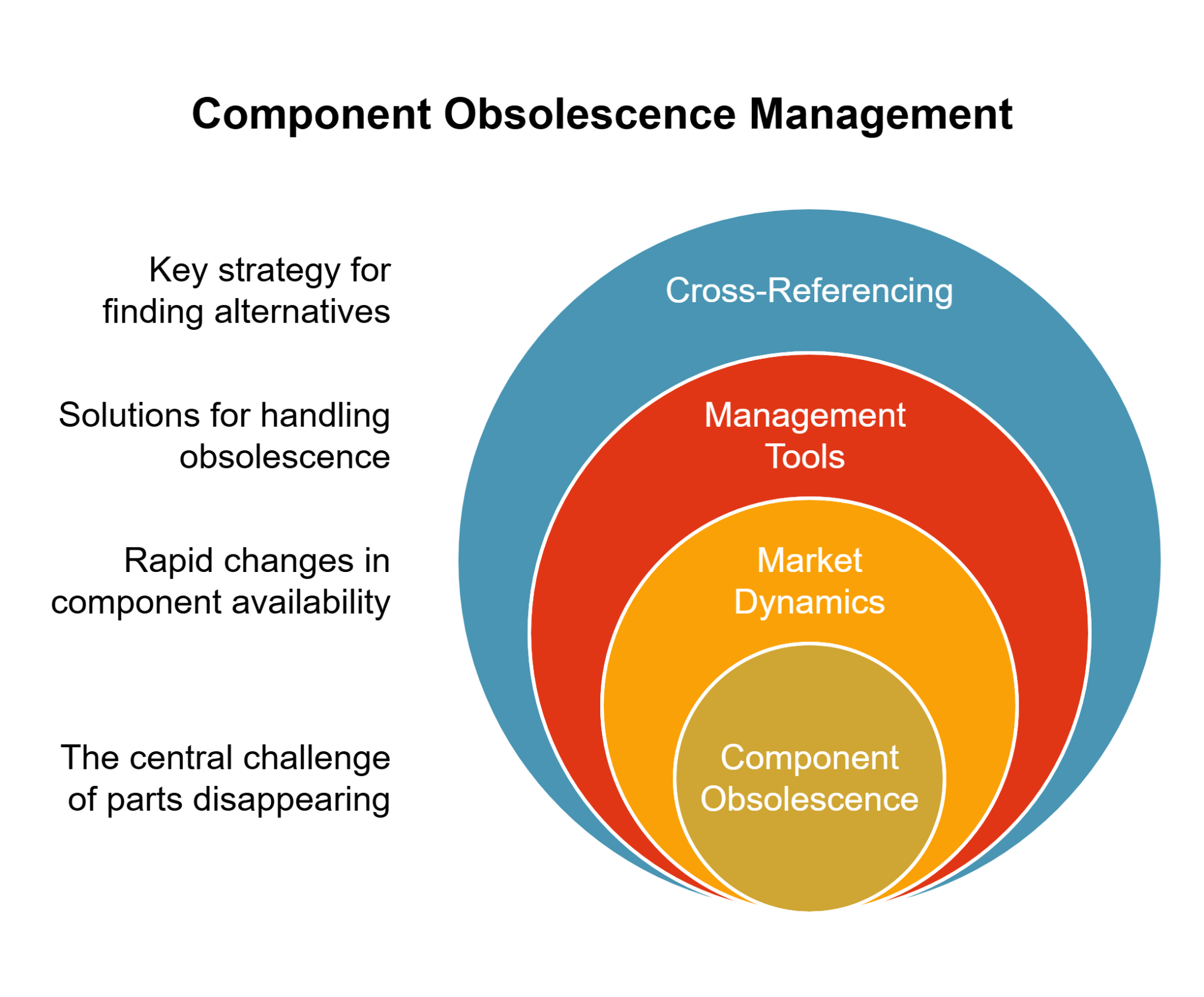 Component Obsolescence Management

Key strategy for finding alternatives

Solutions for handling obsolescence

Rapid changes in component availability

The central challenge of parts disappearing

Cross-Referencing

Management Tools

Market Dynamics

Component Obsolescence